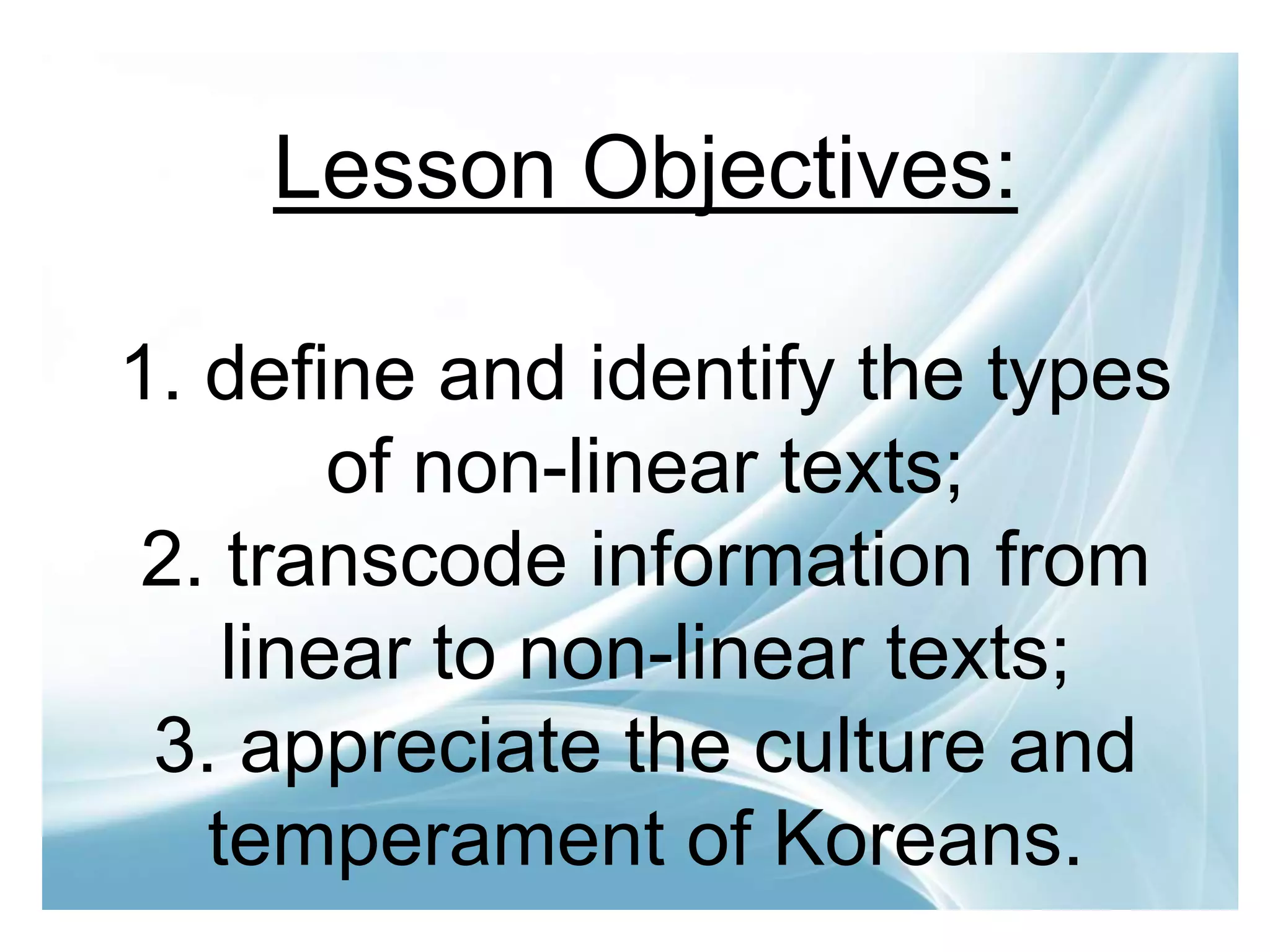 Lesson Objectives:

1. define and identify the types of non-linear texts;
2. transcode information from linear to non-linear texts;
3. appreciate the culture and temperament of Koreans.